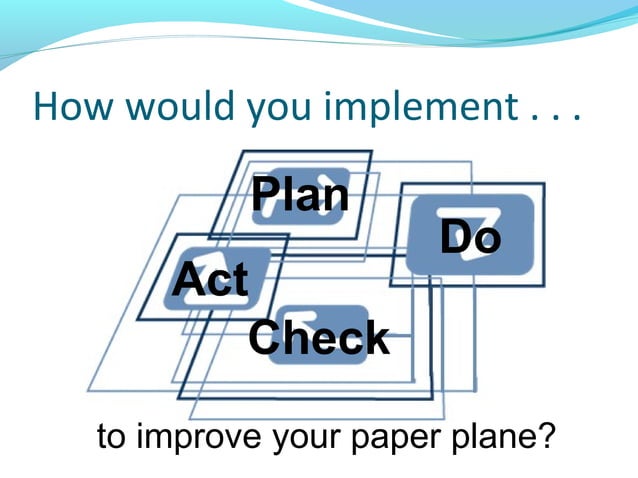 How would you implement . . .

Plan

Do

Act

Check

to improve your paper plane?